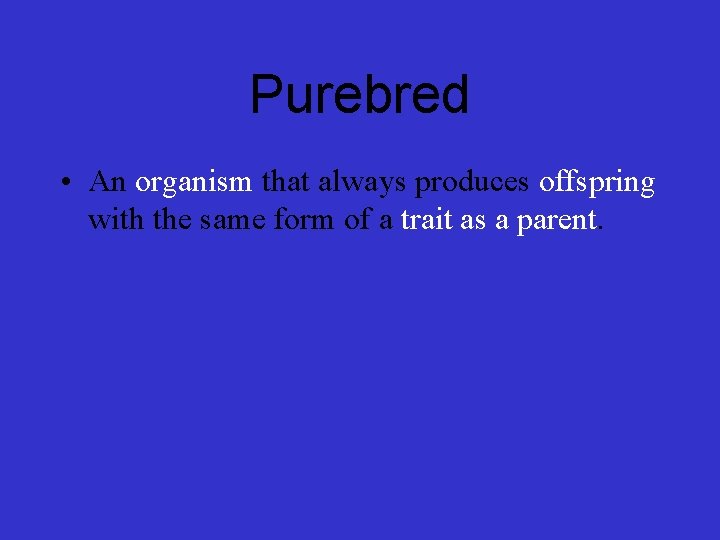 Purebred

• An organism that always produces offspring with the same form of a trait as a parent.